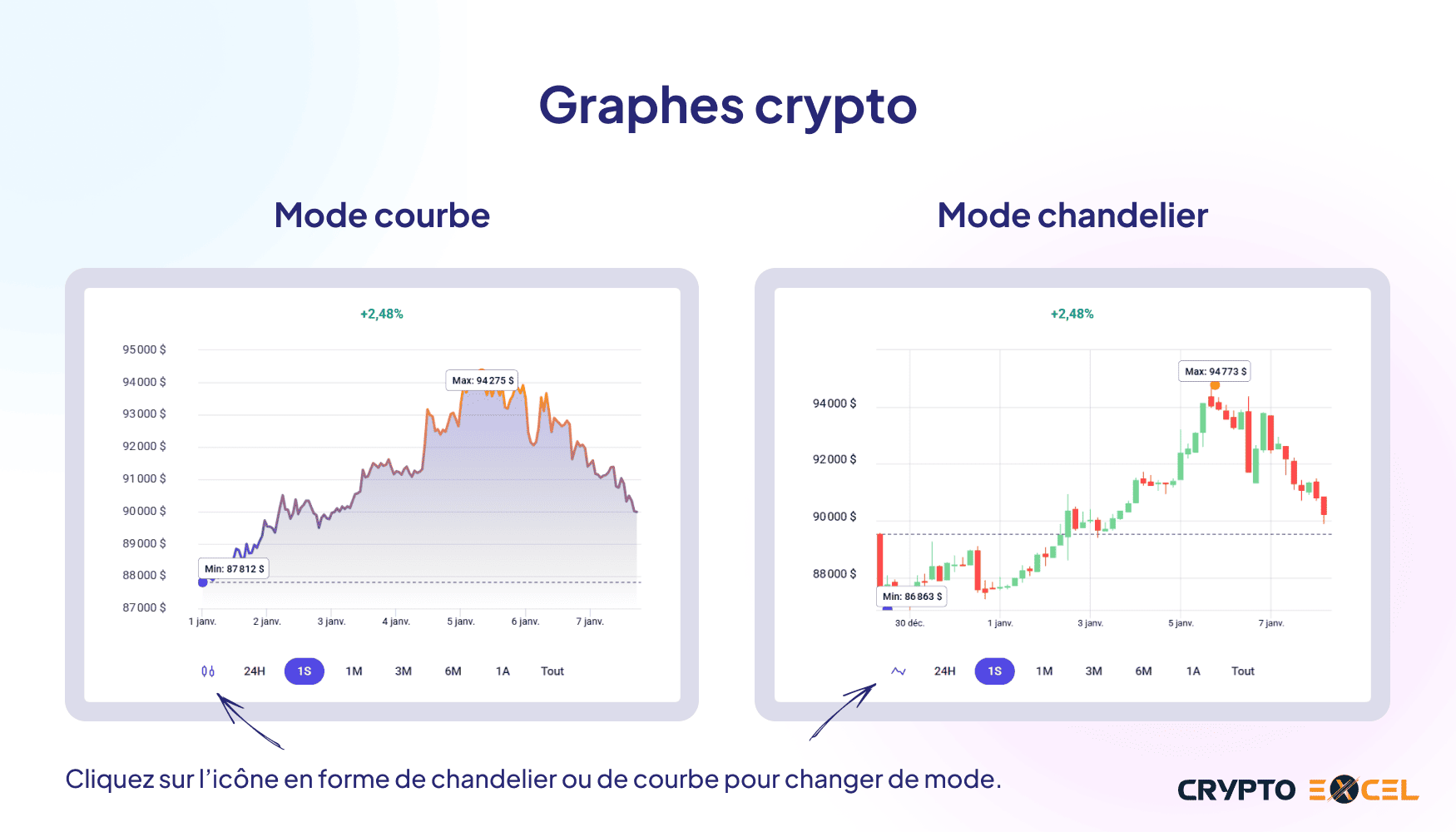 Graphes crypto

Mode courbe

+2,48%

95 000 $
94 000 $
93 000 $
92 000 $
91 000 $
90 000 $
89 000 $
88 000 $
87 000 $

Max: 94 275 $

Min: 87 812 $

1 janv. 2 janv. 3 janv. 4 janv. 5 janv. 6 janv. 7 janv.

24H 1S 1M 3M 6M 1A Tout

Mode chandelier

+2,48%

94 000 $
92 000 $
90 000 $
88 000 $

Max: 94 773 $

Min: 86 863 $

30 déc. 1 janv. 3 janv. 5 janv. 7 janv.

24H 1S 1M 3M 6M 1A Tout

Cliquez sur l'icône en forme de chandelier ou de courbe pour changer de mode.

CRYPTO EXCEL